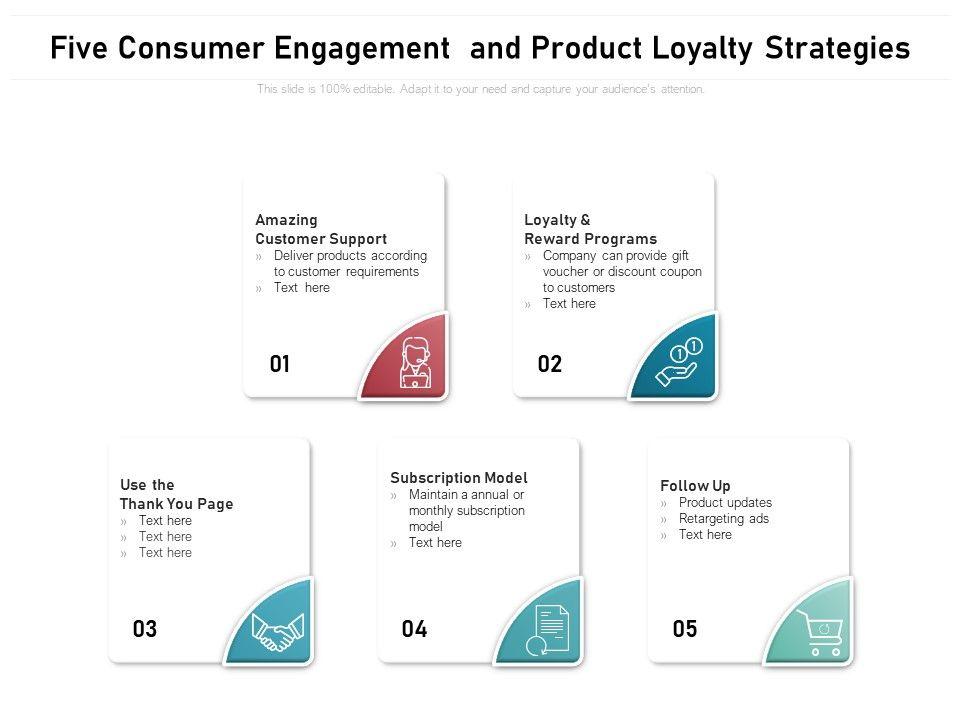 Five Consumer Engagement and Product Loyalty Strategies

This slide is 100% editable. Adapt it to your need and capture your audience's attention.

Amazing Customer Support
» Deliver products according to customer requirements
» Text here

01

Loyalty & Reward Programs
» Company can provide gift voucher or discount coupon to customers
» Text here

02

Use the Thank You Page
» Text here
» Text here
» Text here

03

Subscription Model
» Maintain a annual or monthly subscription model
» Text here

04

Follow Up
» Product updates
» Retargeting ads
» Text here

05